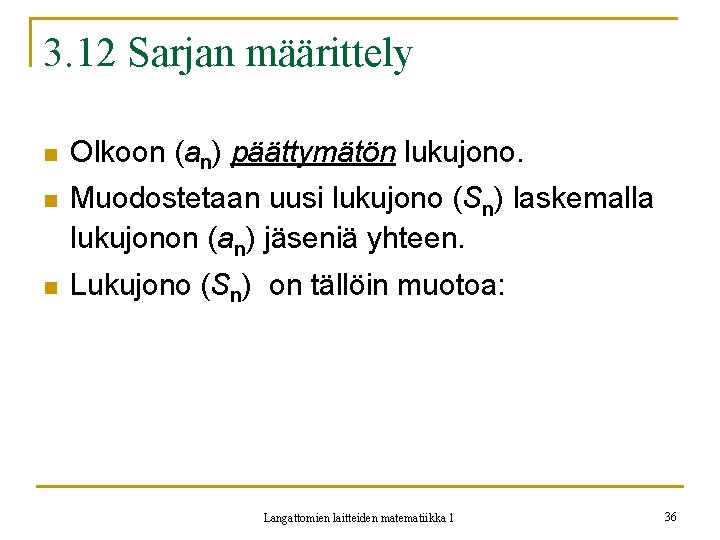 3.12 Sarjan määrittely

Olkoon $(a_n)$ päättymätön lukujono.

Muodostetaan uusi lukujono $(S_n)$ laskemalla lukujonon $(a_n)$ jäseniä yhteen.

Lukujono $(S_n)$ on tällöin muotoa:

Langattomien laitteiden matematiikka 1

36